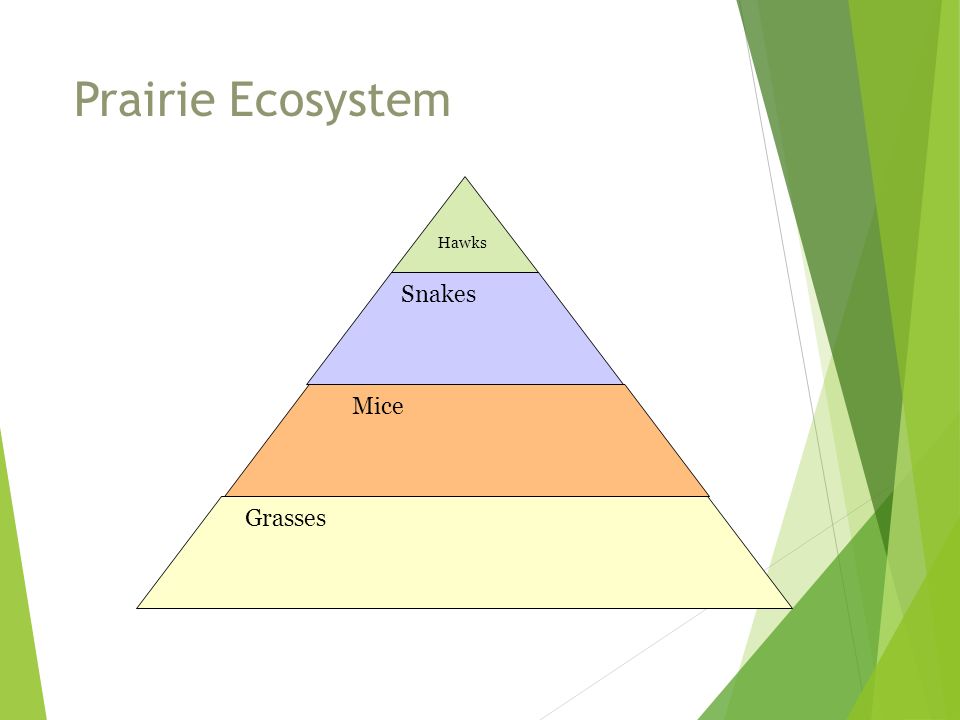 Prairie Ecosystem

Hawks

Snakes

Mice

Grasses